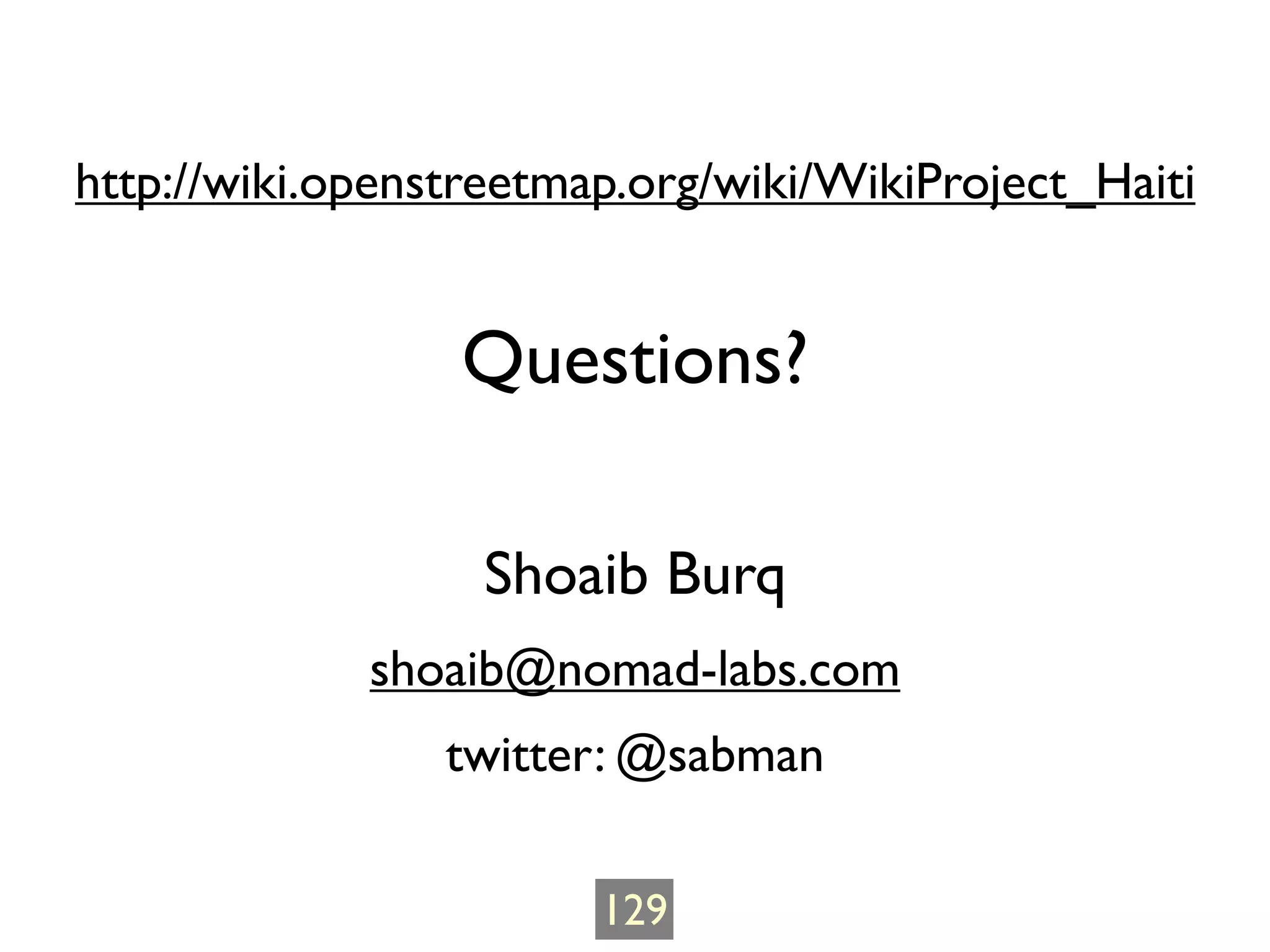 http://wiki.openstreetmap.org/wiki/WikiProject_Haiti

Questions?

Shoaib Burq

shoaib@nomad-labs.com

twitter: @sabman

129